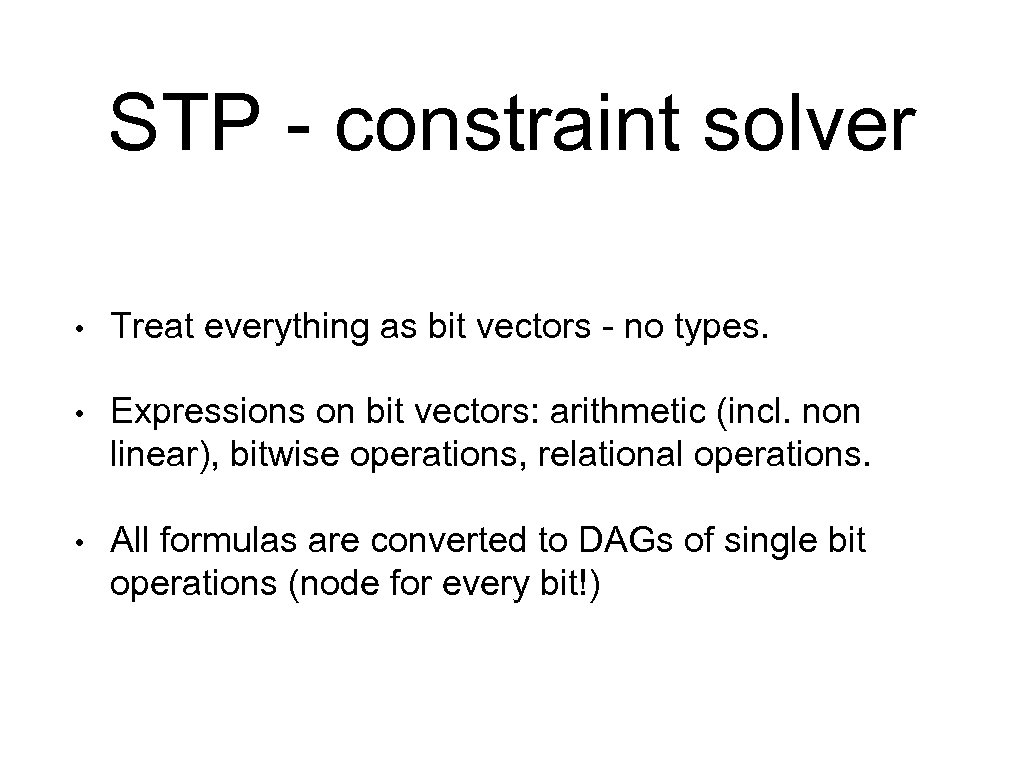 STP - constraint solver

• Treat everything as bit vectors - no types.

• Expressions on bit vectors: arithmetic (incl. non linear), bitwise operations, relational operations.

• All formulas are converted to DAGs of single bit operations (node for every bit!)